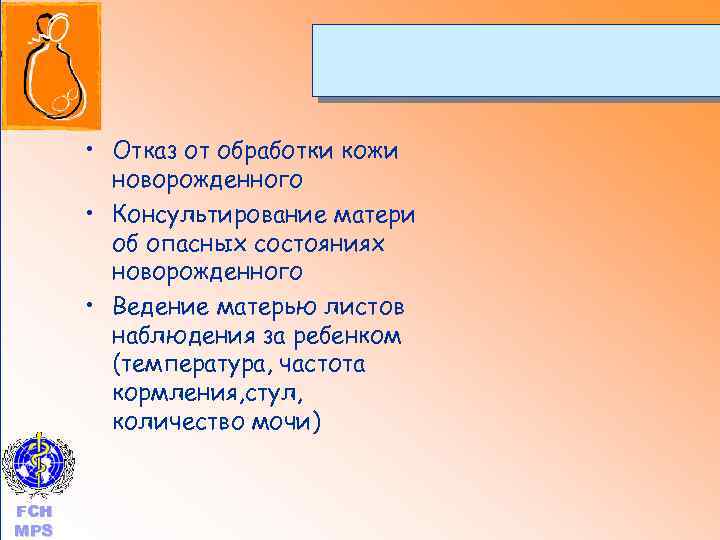 • Отказ от обработки кожи новорожденного
• Консультирование матери об опасных состояниях новорожденного
• Ведение матерью листов наблюдения за ребенком (температура, частота кормления,стул, количество мочи)

FCH
MPS